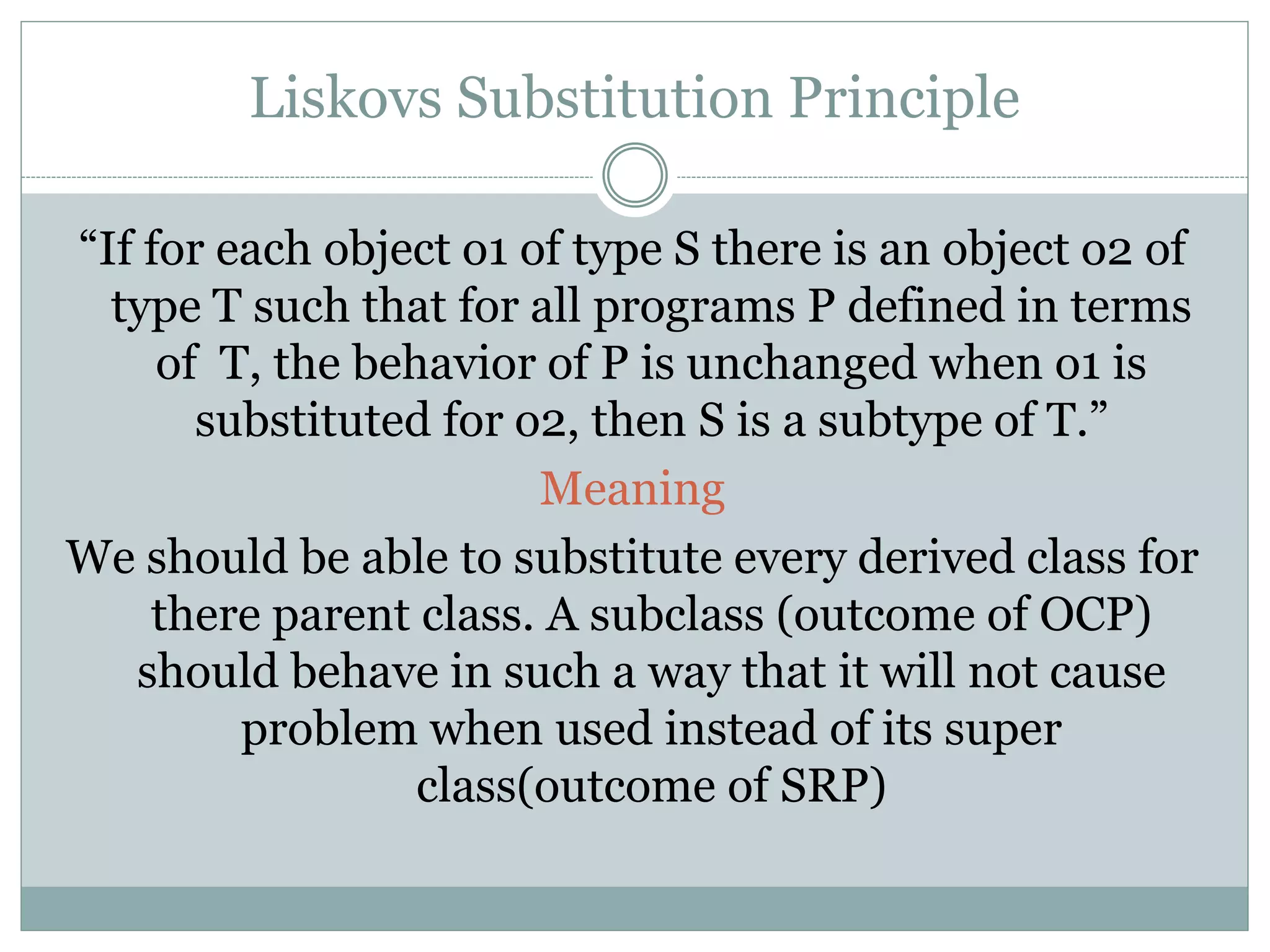 Liskovs Substitution Principle

“If for each object o1 of type S there is an object o2 of type T such that for all programs P defined in terms of T, the behavior of P is unchanged when o1 is substituted for o2, then S is a subtype of T.”

Meaning

We should be able to substitute every derived class for there parent class. A subclass (outcome of OCP) should behave in such a way that it will not cause problem when used instead of its super class(outcome of SRP)